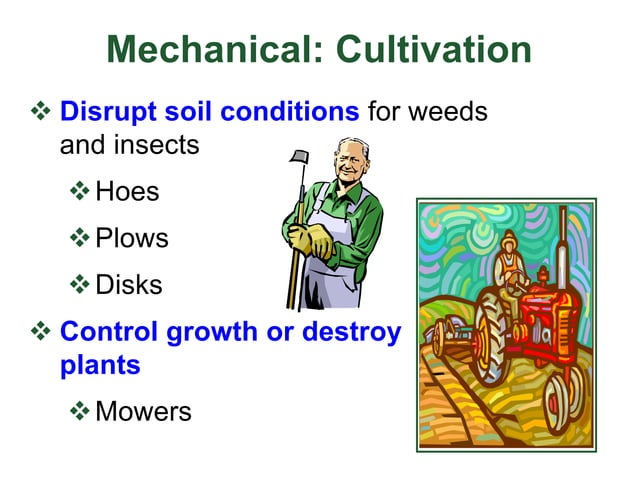 Mechanical: Cultivation

❖ Disrupt soil conditions for weeds and insects

❖ Hoes

❖ Plows

❖ Disks

❖ Control growth or destroy plants

❖ Mowers